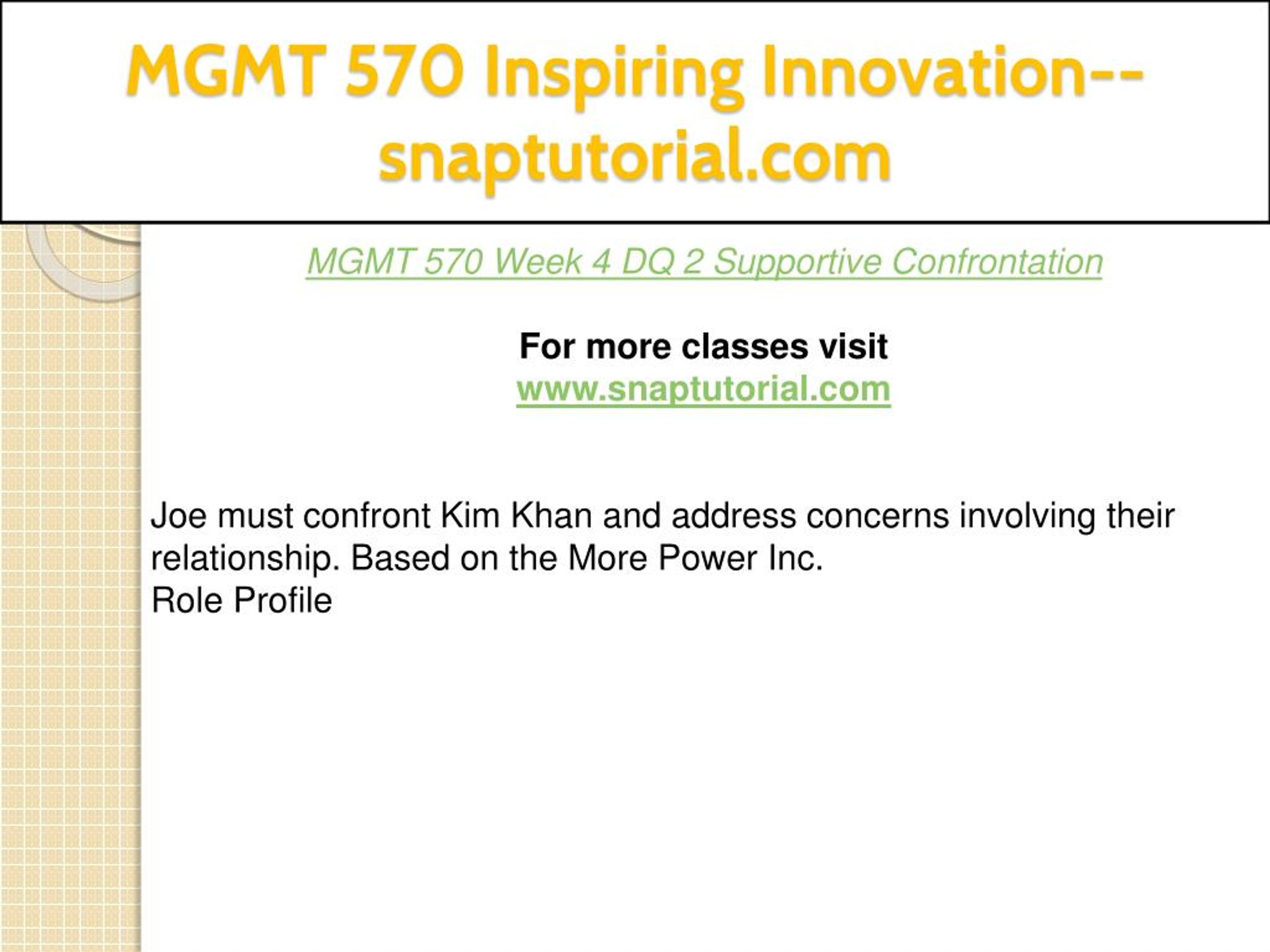 MGMT 570 Inspiring Innovation--snaptutorial.com

MGMT 570 Week 4 DQ 2 Supportive Confrontation

For more classes visit
www.snaptutorial.com

Joe must confront Kim Khan and address concerns involving their relationship. Based on the More Power Inc.
Role Profile